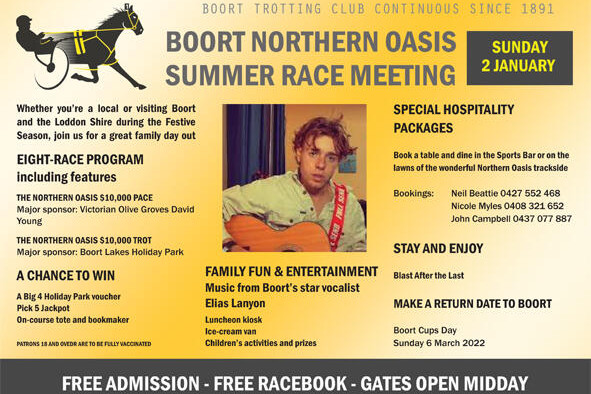 BOORT TROTTING CLUB CONTINUOUS SINCE 1891

BOORT NORTHERN OASIS SUMMER RACE MEETING

SUNDAY 2 JANUARY

Whether you're a local or visiting Boort and the Loddon Shire during the Festive Season, join us for a great family day out

EIGHT-RACE PROGRAM including features

THE NORTHERN OASIS $10,000 PACE
Major sponsor: Victorian Olive Groves David Young

THE NORTHERN OASIS $10,000 TROT
Major sponsor: Boort Lakes Holiday Park

A CHANCE TO WIN

A Big 4 Holiday Park voucher
Pick 5 Jackpot
On-course tote and bookmaker

PATRONS 18 AND OVEDR ARE TO BE FULLY VACCINATED

FAMILY FUN & ENTERTAINMENT
Music from Boort's star vocalist Elias Lanyon

Luncheon kiosk
Ice-cream van
Children's activities and prizes

SPECIAL HOSPITALITY PACKAGES

Book a table and dine in the Sports Bar or on the lawns of the wonderful Northern Oasis trackside

Bookings: Neil Beattie 0427 552 468
Nicole Myles 0408 321 652
John Campbell 0437 077 887

STAY AND ENJOY

Blast After the Last

MAKE A RETURN DATE TO BOORT

Boort Cups Day
Sunday 6 March 2022

FREE ADMISSION - FREE RACEBOOK - GATES OPEN MIDDAY